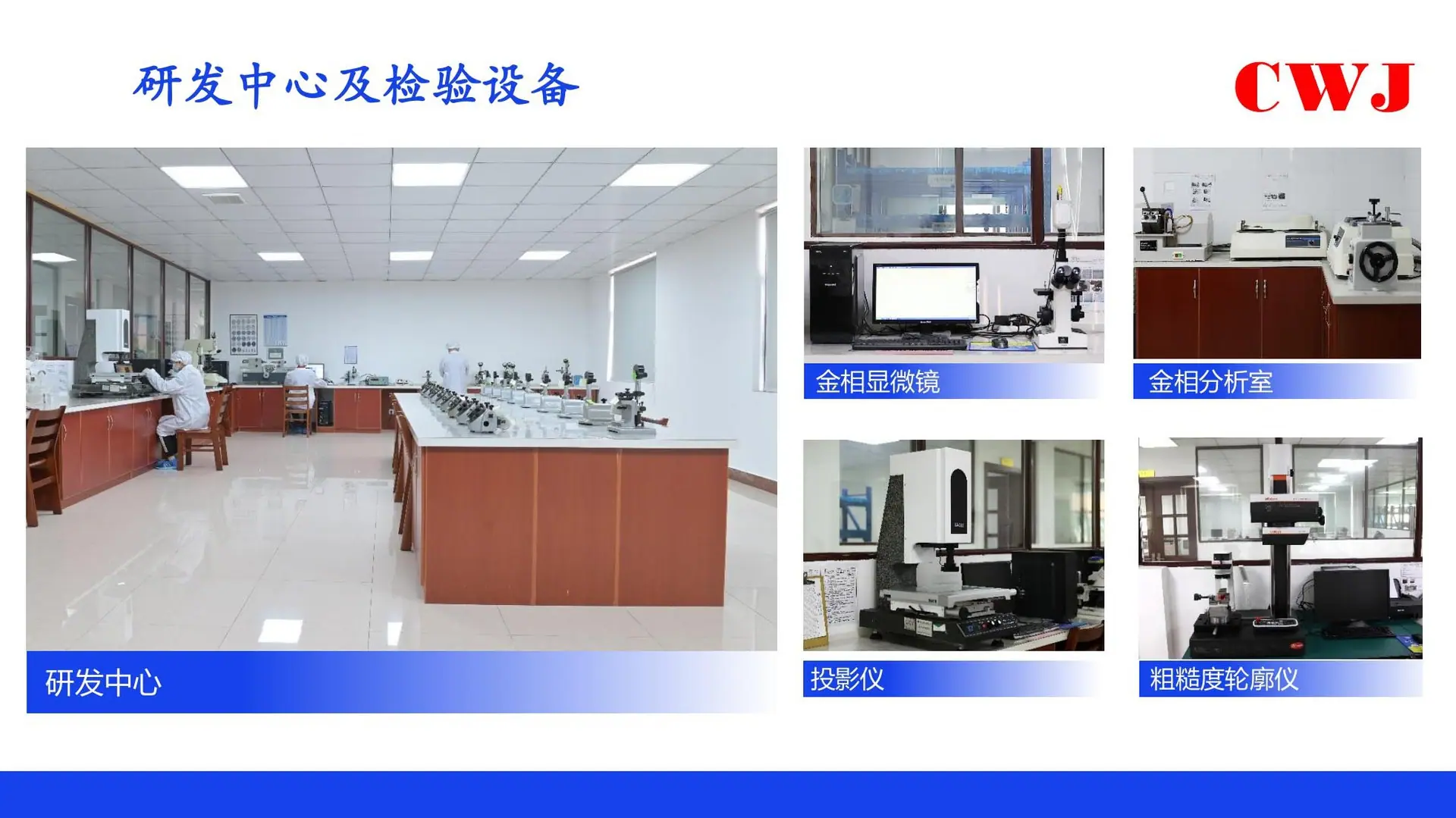 研发中心及检验设备

CWJ

研发中心

金相显微镜

金相分析室

投影仪

粗糙度轮廓仪